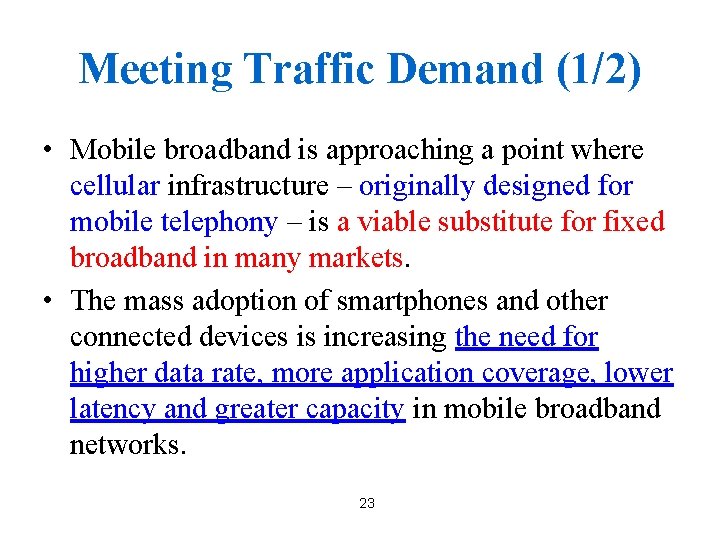 Meeting Traffic Demand (1/2)

• Mobile broadband is approaching a point where cellular infrastructure – originally designed for mobile telephony – is a viable substitute for fixed broadband in many markets.

• The mass adoption of smartphones and other connected devices is increasing the need for higher data rate, more application coverage, lower latency and greater capacity in mobile broadband networks.

23